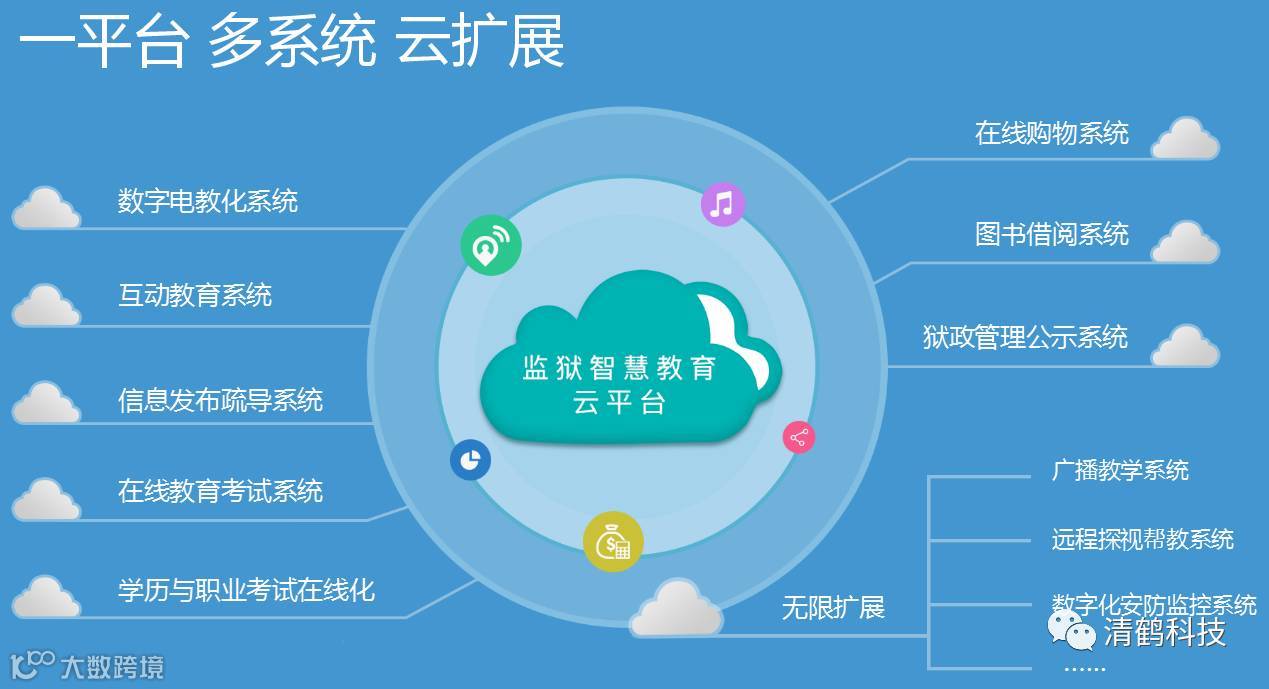 一平台 多系统 云扩展

数字电教化系统

互动教育系统

信息发布疏导系统

在线教育考试系统

学历与职业考试在线化

监狱智慧教育云平台

在线购物系统

图书借阅系统

狱政管理公示系统

无限扩展

广播教学系统

远程探视帮教系统

数字化安防监控系统

……

清鹤科技

大数跨境